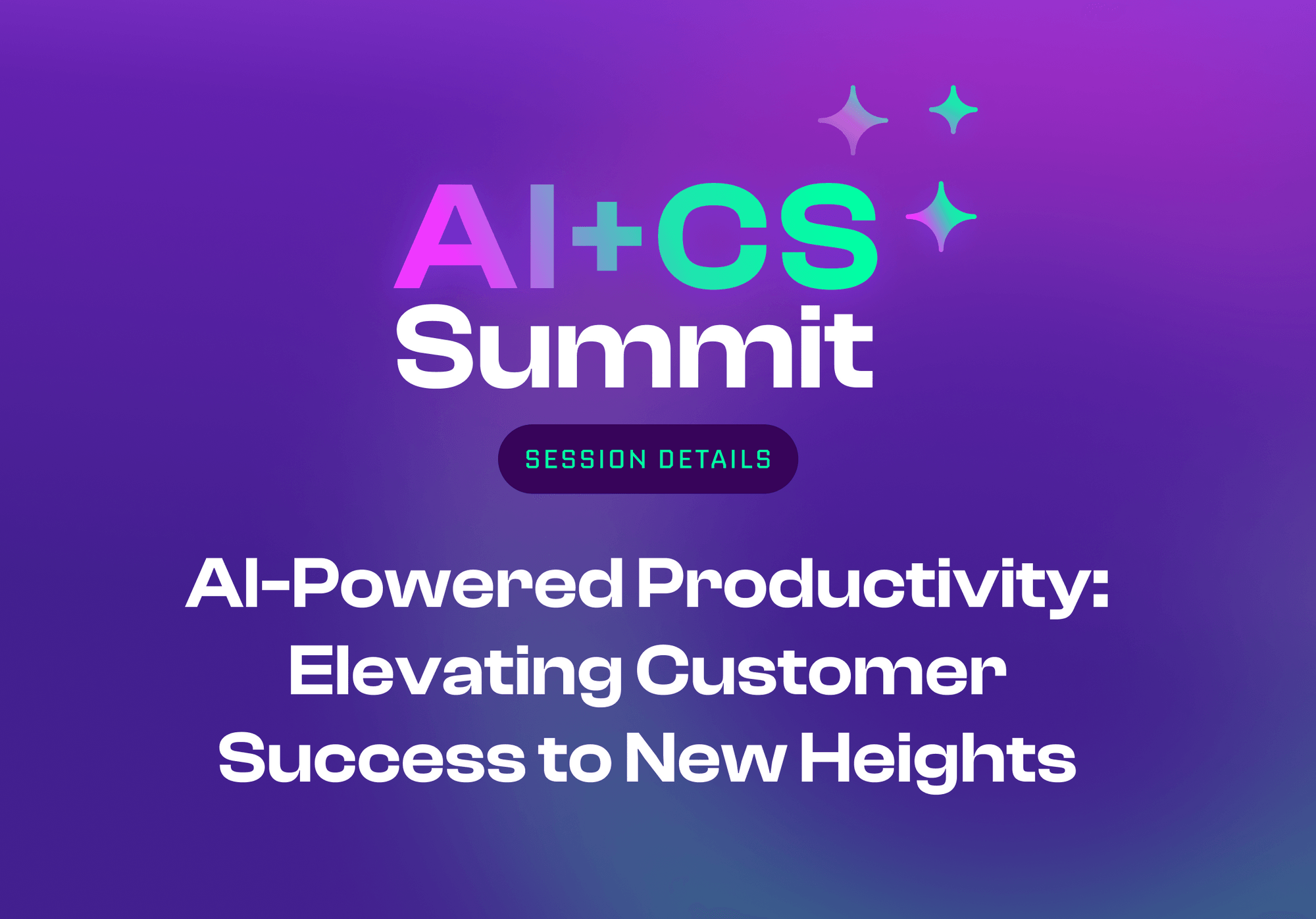 AI+CS Summit

SESSION DETAILS

AI-Powered Productivity: Elevating Customer Success to New Heights